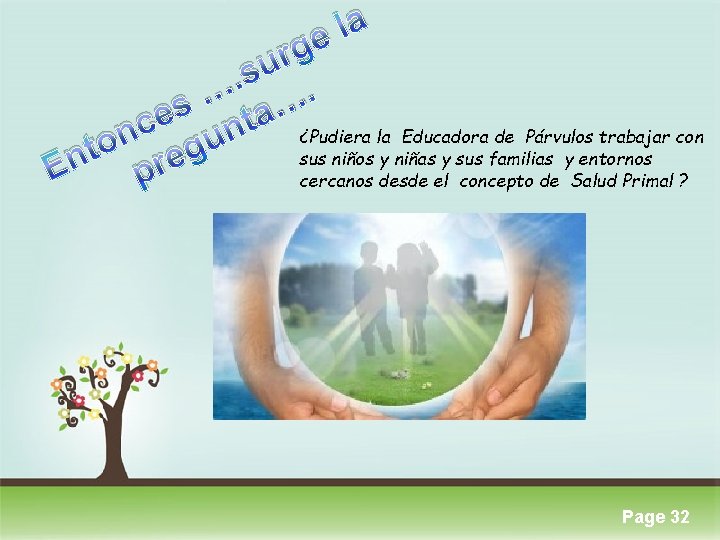 Entonces ….surge la pregunta….

¿Pudiera la Educadora de Párvulos trabajar con sus niños y niñas y sus familias y entornos cercanos desde el concepto de Salud Primal ?

Page 32